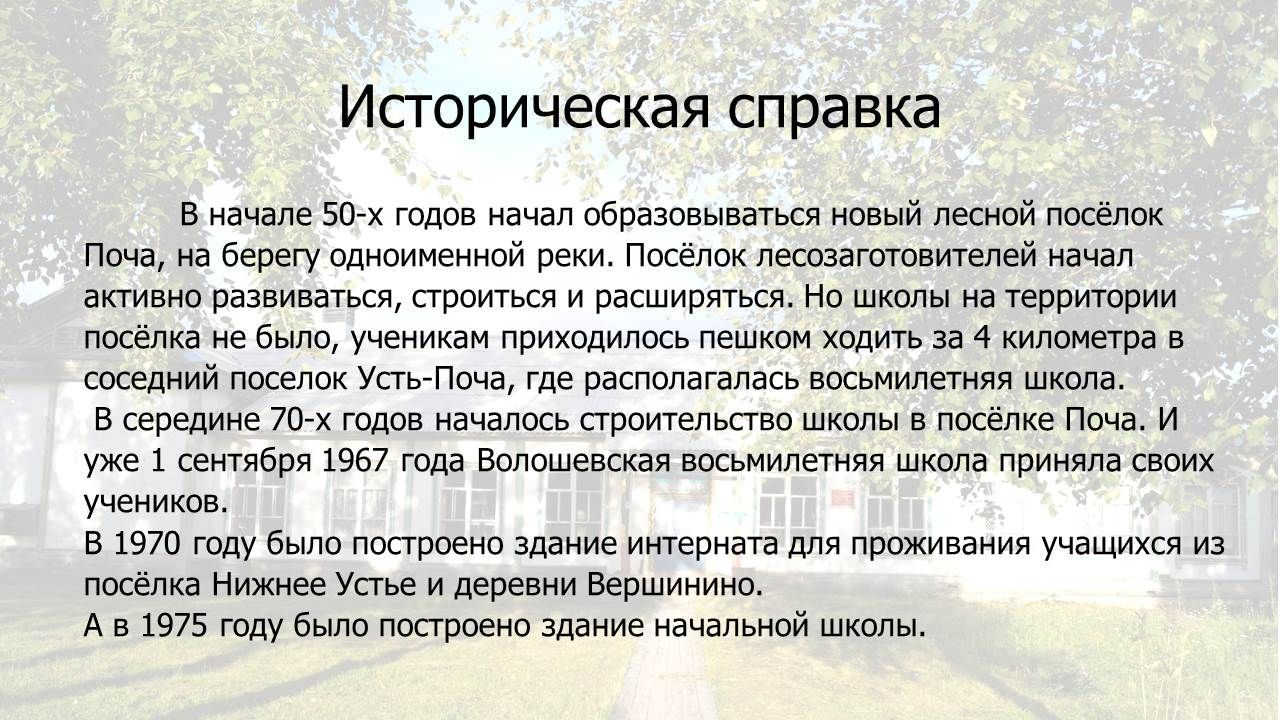 Историческая справка

В начале 50-х годов начал образовываться новый лесной посёлок Поча, на берегу одноименной реки. Посёлок лесозаготовителей начал активно развиваться, строиться и расширяться. Но школы на территории посёлка не было, ученикам приходилось пешком ходить за 4 километра в соседний поселок Усть-Поча, где располагалась восьмилетняя школа.
В середине 70-х годов началось строительство школы в посёлке Поча. И уже 1 сентября 1967 года Волошевская восьмилетняя школа приняла своих учеников.
В 1970 году было построено здание интерната для проживания учащихся из посёлка Нижнее Устье и деревни Вершинино.
А в 1975 году было построено здание начальной школы.